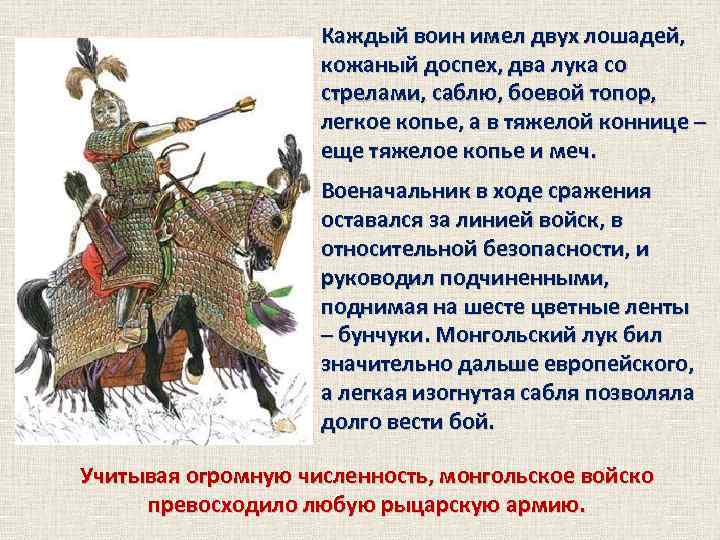 Каждый воин имел двух лошадей, кожаный доспех, два лука со стрелами, саблю, боевой топор, легкое копье, а в тяжелой коннице – еще тяжелое копье и меч.

Военачальник в ходе сражения оставался за линией войск, в относительной безопасности, и руководил подчиненными, поднимая на шесте цветные ленты – бунчуки. Монгольский лук бил значительно дальше европейского, а легкая изогнутая сабля позволяла долго вести бой.

Учитывая огромную численность, монгольское войско превосходило любую рыцарскую армию.